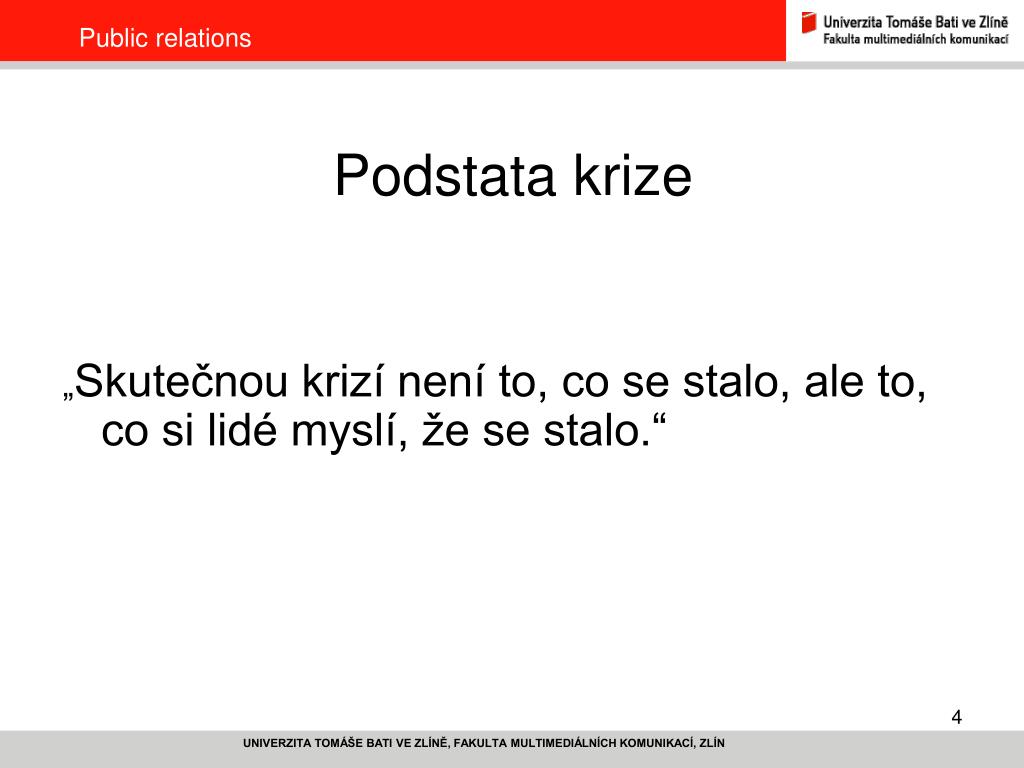 Public relations

Univerzita Tomáše Bati ve Zlíně
Fakulta multimediálních komunikací

Podstata krize

„Skutečnou krizí není to, co se stalo, ale to, co si lidé myslí, že se stalo.“

4

UNIVERZITA TOMÁŠE BATI VE ZLÍNĚ, FAKULTA MULTIMEDIÁLNÍCH KOMUNIKACÍ, ZLÍN